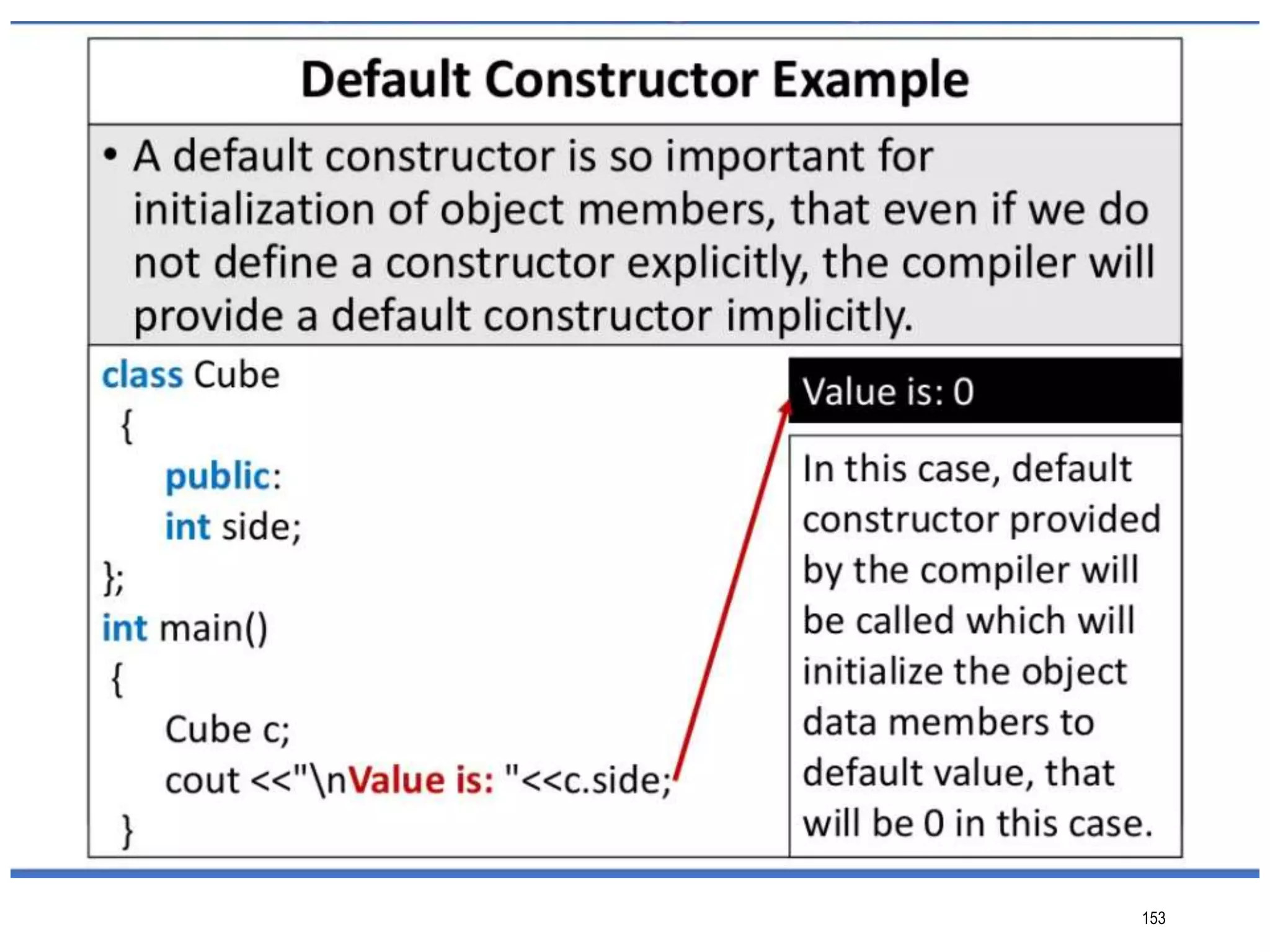 Default Constructor Example

• A default constructor is so important for initialization of object members, that even if we do not define a constructor explicitly, the compiler will provide a default constructor implicitly.

class Cube
{
public:
int side;
};
int main()
{
Cube c;
cout <<"\nValue is: "<<c.side;
}

Value is: 0

In this case, default constructor provided by the compiler will be called which will initialize the object data members to default value, that will be 0 in this case.

153